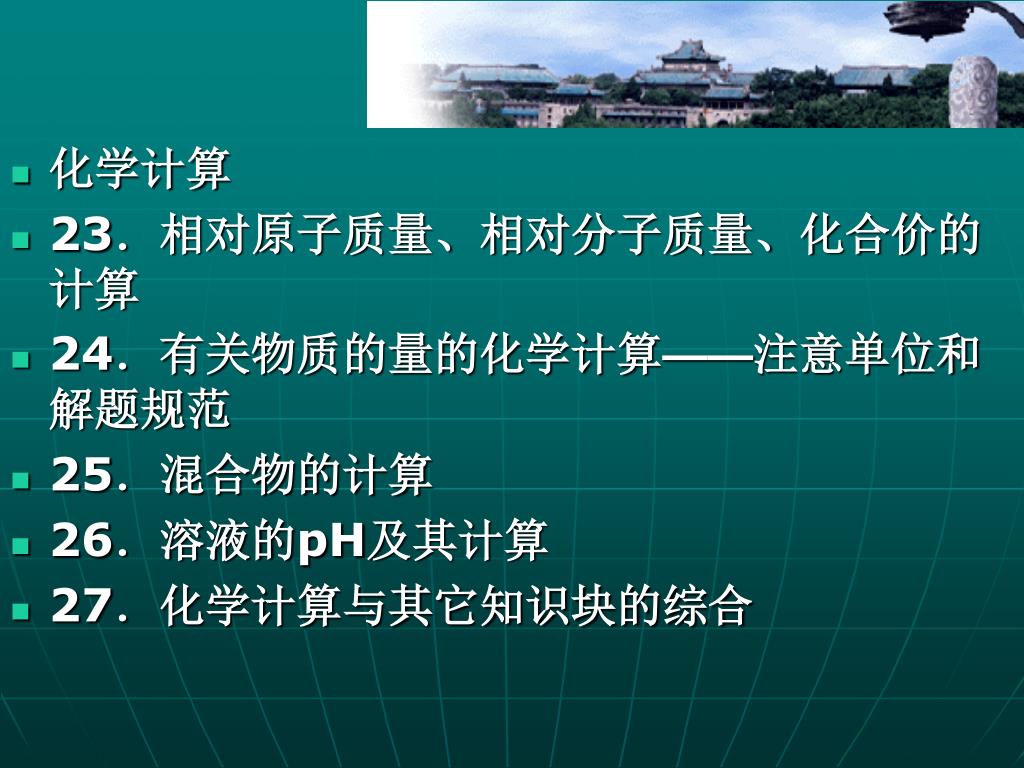 化学计算

23．相对原子质量、相对分子质量、化合价的计算

24．有关物质的量的化学计算——注意单位和解题规范

25．混合物的计算

26．溶液的pH及其计算

27．化学计算与其它知识块的综合